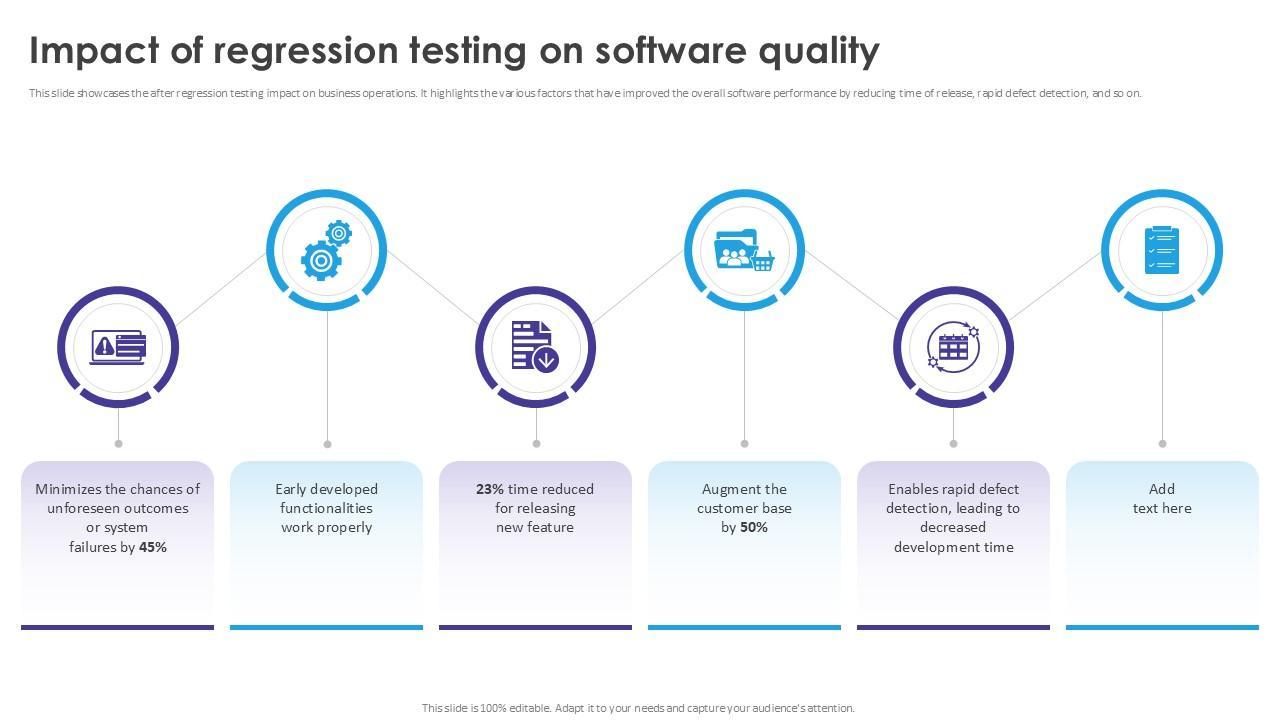 Impact of regression testing on software quality

This slide showcases the after regression testing impact on business operations. It highlights the various factors that have improved the overall software performance by reducing time of release, rapid defect detection, and so on.

Minimizes the chances of unforeseen outcomes or system failures by 45%

Early developed functionalities work properly

23% time reduced for releasing new feature

Augment the customer base by 50%

Enables rapid defect detection, leading to decreased development time

Add text here

This slide is 100% editable. Adapt it to your needs and capture your audience's attention.